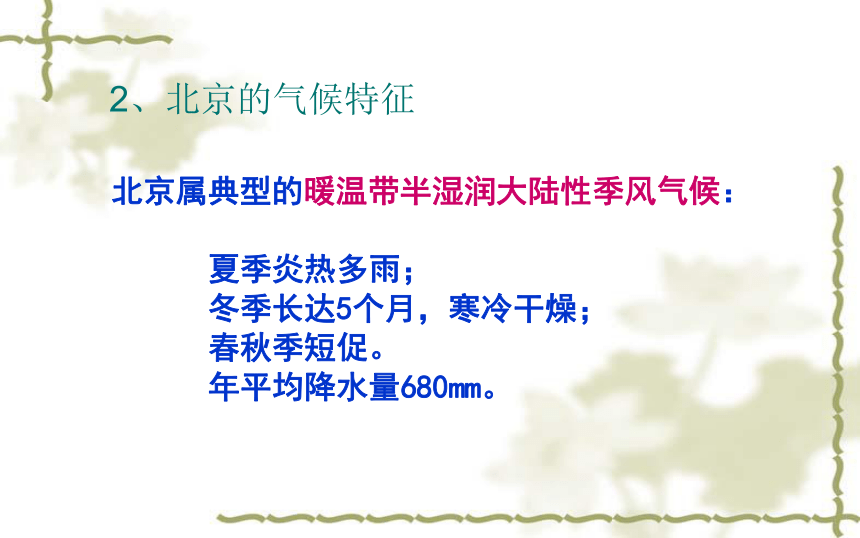 2、北京的气候特征

北京属典型的暖温带半湿润大陆性季风气候：

夏季炎热多雨；
冬季长达5个月，寒冷干燥；
春秋季短促。
年平均降水量680mm。